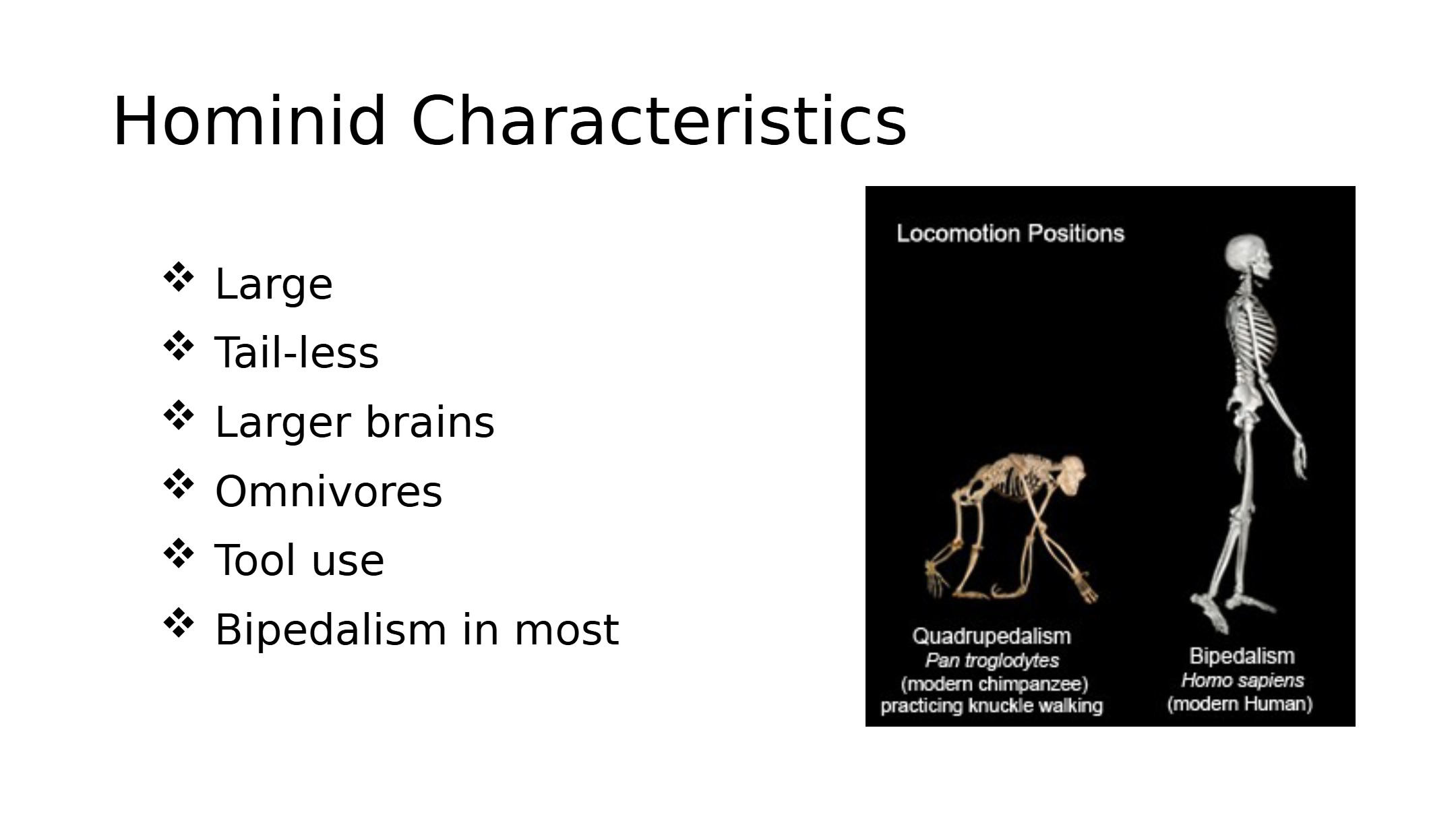 Hominid Characteristics

❖ Large
❖ Tail-less
❖ Larger brains
❖ Omnivores
❖ Tool use
❖ Bipedalism in most

Locomotion Positions

Quadrupedalism
Pan troglodytes
(modern chimpanzee)
practicing knuckle walking

Bipedalism
Homo sapiens
(modern Human)